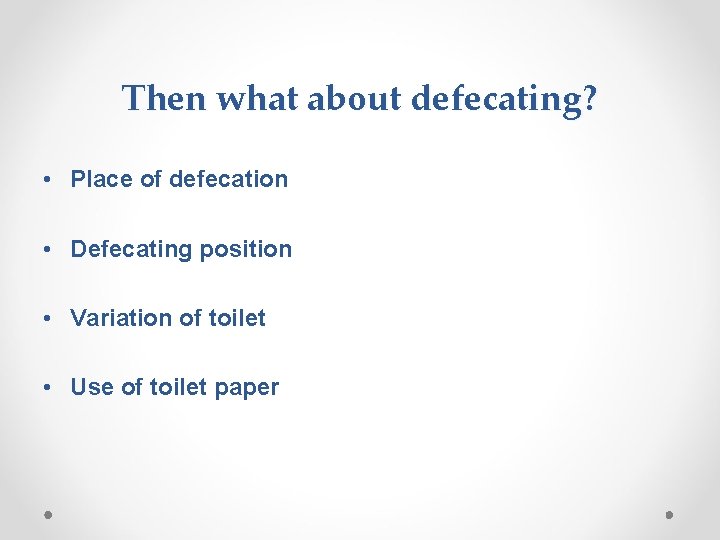 Then what about defecating?

• Place of defecation

• Defecating position

• Variation of toilet

• Use of toilet paper